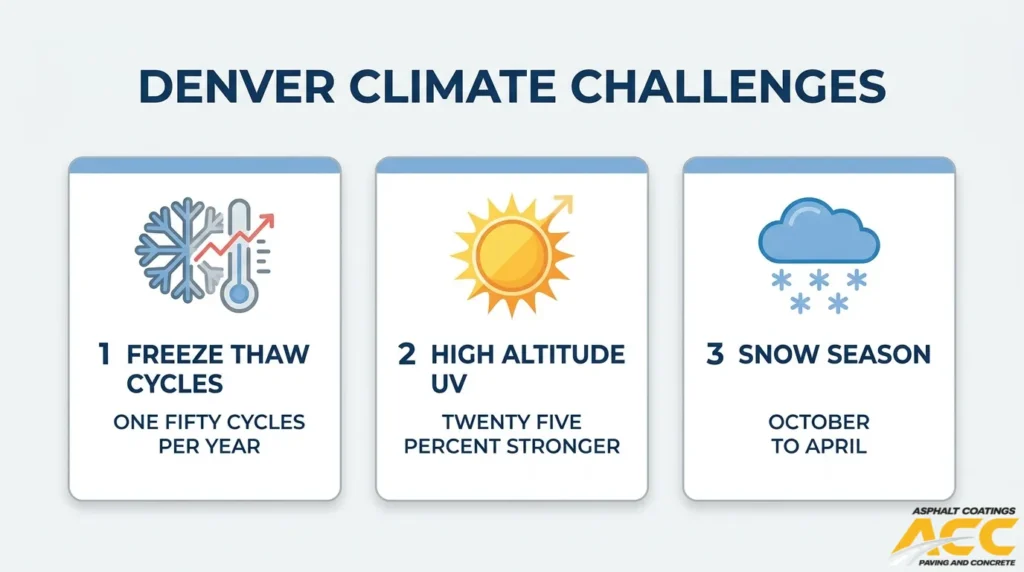 DENVER CLIMATE CHALLENGES

1 FREEZE THAW CYCLES

ONE FIFTY CYCLES PER YEAR

2 HIGH ALTITUDE UV

TWENTY FIVE PERCENT STRONGER

3 SNOW SEASON

OCTOBER TO APRIL

ASPHALT COATINGS
ACC
PAVING AND CONCRETE